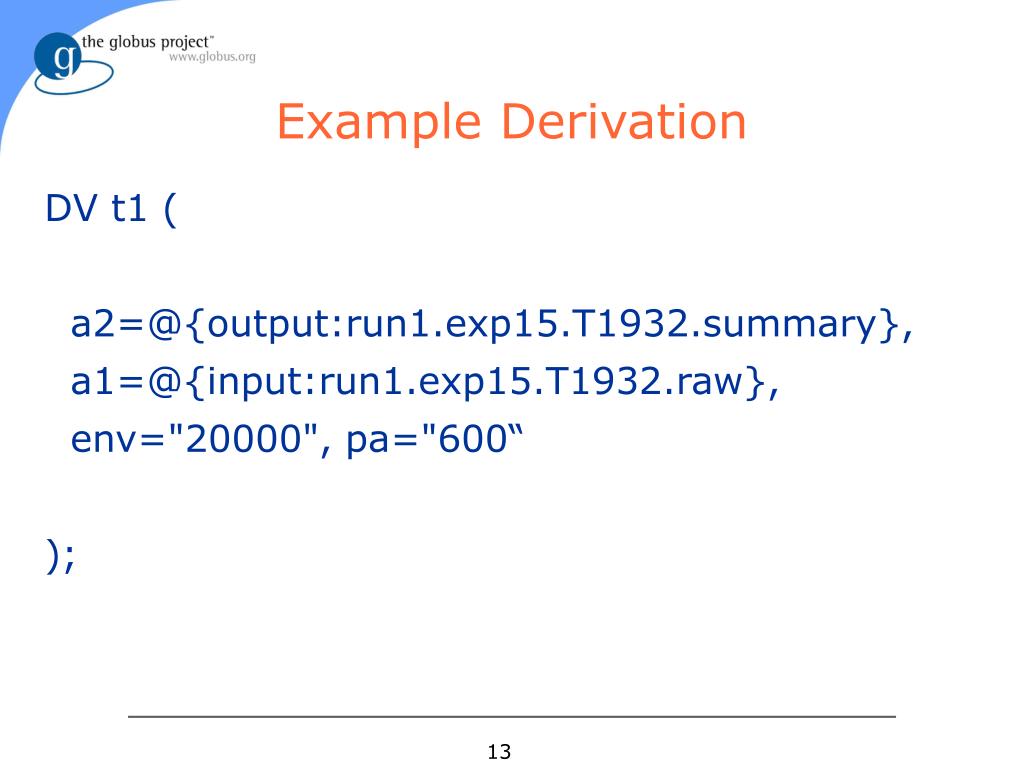 g the globus project™
www.globus.org

Example Derivation

DV t1 (

a2=@{output:run1.exp15.T1932.summary},
a1=@{input:run1.exp15.T1932.raw},
env="20000", pa="600“

);

13